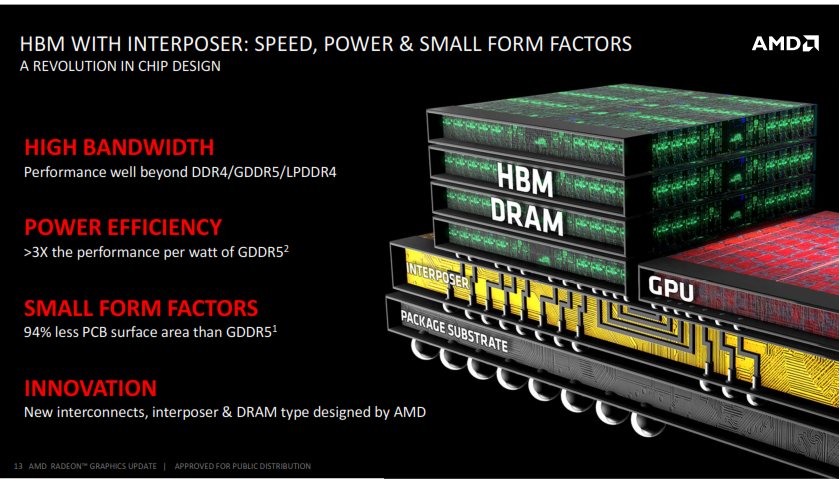 HBM WITH INTERPOSER: SPEED, POWER & SMALL FORM FACTORS
A REVOLUTION IN CHIP DESIGN

AMD

HIGH BANDWIDTH
Performance well beyond DDR4/GDDR5/LPDDR4

POWER EFFICIENCY
>3X the performance per watt of GDDR5$^2$

SMALL FORM FACTORS
94% less PCB surface area than GDDR5$^1$

INNOVATION
New interconnects, interposer & DRAM type designed by AMD

HBM DRAM

INTERPOSER

GPU

PACKAGE SUBSTRATE

13 AMD RADEON™ GRAPHICS UPDATE | APPROVED FOR PUBLIC DISTRIBUTION